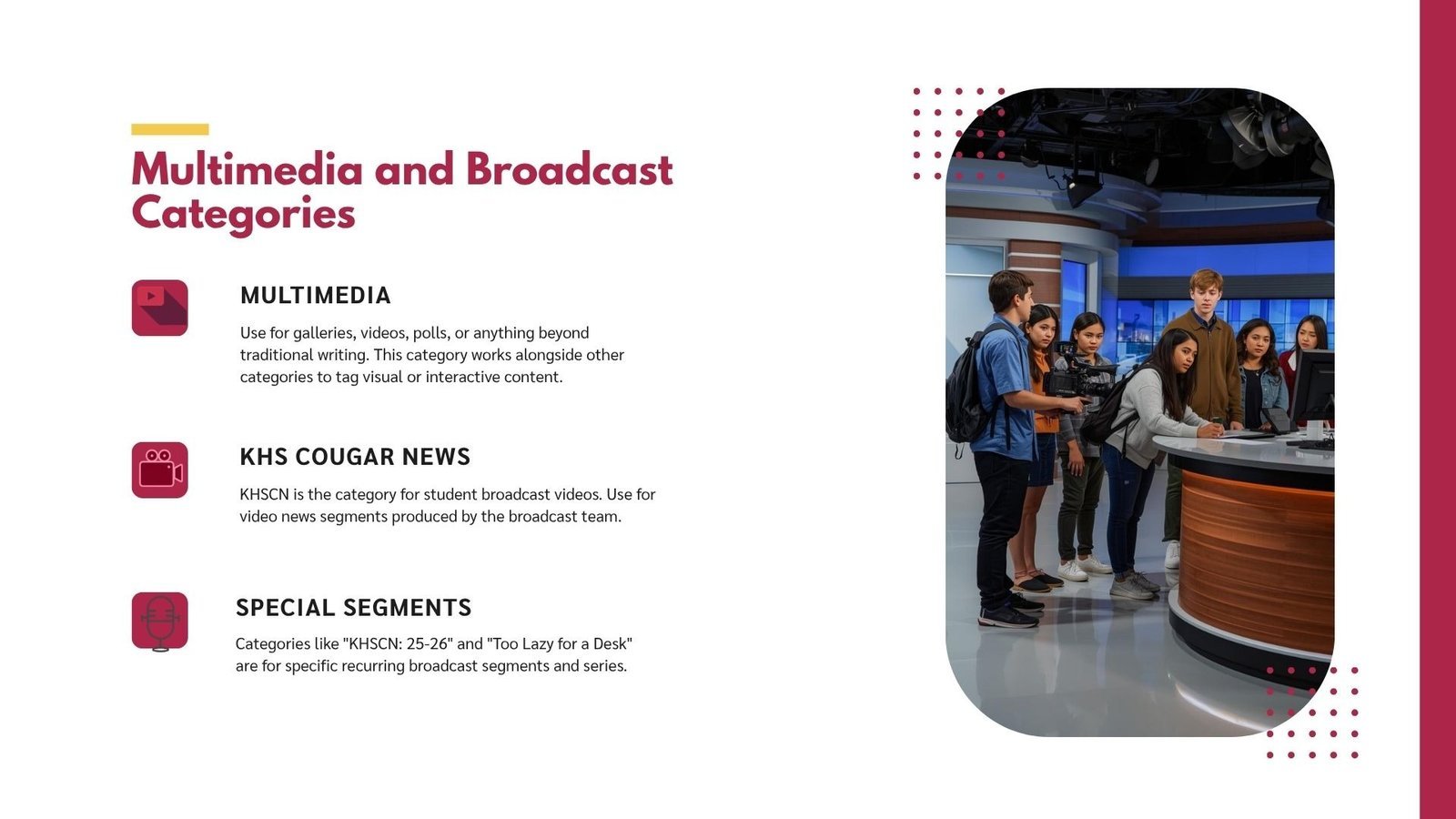 Multimedia and Broadcast Categories

MULTIMEDIA

Use for galleries, videos, polls, or anything beyond traditional writing. This category works alongside other categories to tag visual or interactive content.

KHS COUGAR NEWS

KHSCN is the category for student broadcast videos. Use for video news segments produced by the broadcast team.

SPECIAL SEGMENTS

Categories like "KHSCN: 25-26" and "Too Lazy for a Desk" are for specific recurring broadcast segments and series.